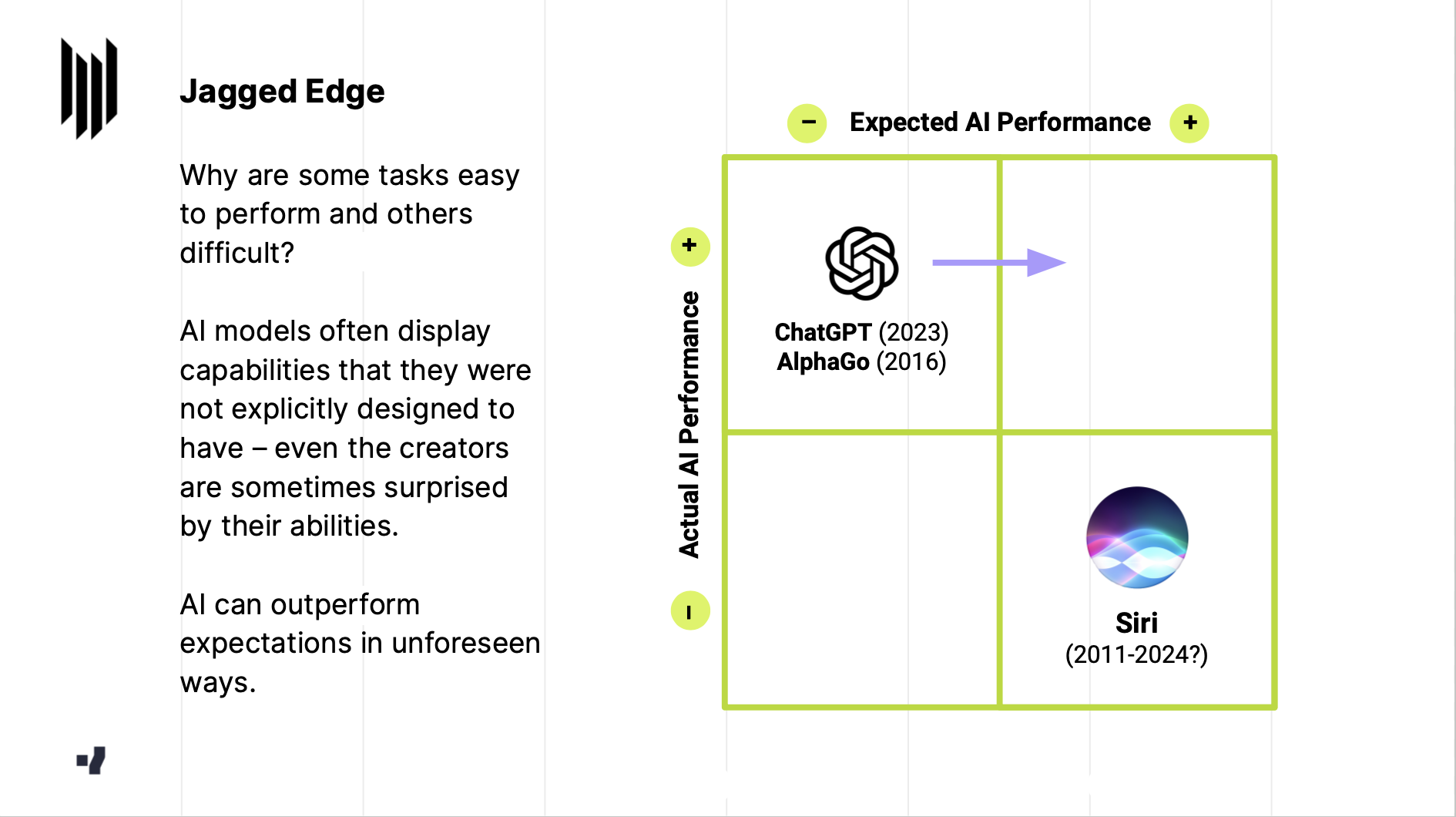 Jagged Edge

Why are some tasks easy to perform and others difficult?

AI models often display capabilities that they were not explicitly designed to have – even the creators are sometimes surprised by their abilities.

AI can outperform expectations in unforeseen ways.

− Expected AI Performance +

+ Actual AI Performance −

ChatGPT (2023)
AlphaGo (2016)

Siri
(2011-2024?)